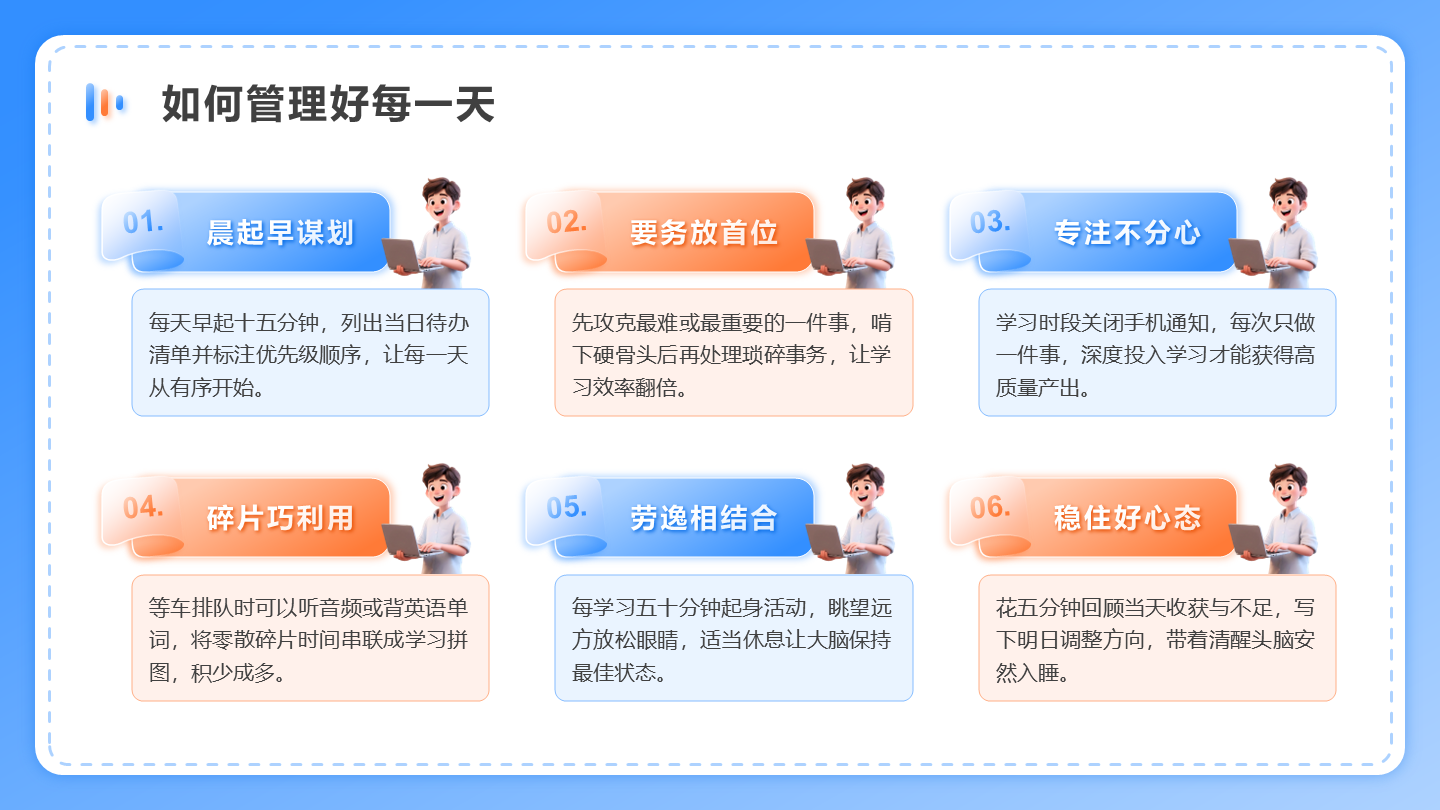 如何管理好每一天

01. 晨起早谋划

每天早起十五分钟，列出当日待办清单并标注优先级顺序，让每一天从有序开始。

02. 要务放首位

先攻克最难或最重要的一件事，啃下硬骨头后再处理琐碎事务，让学习效率翻倍。

03. 专注不分心

学习时段关闭手机通知，每次只做一件事，深度投入学习才能获得高质量产出。

04. 碎片巧利用

等车排队时可以听音频或背英语单词，将零散碎片时间串联成学习拼图，积少成多。

05. 劳逸相结合

每学习五十分钟起身活动，眺望远方放松眼睛，适当休息让大脑保持最佳状态。

06. 稳住好心态

花五分钟回顾当天收获与不足，写下明日调整方向，带着清醒头脑安然入睡。